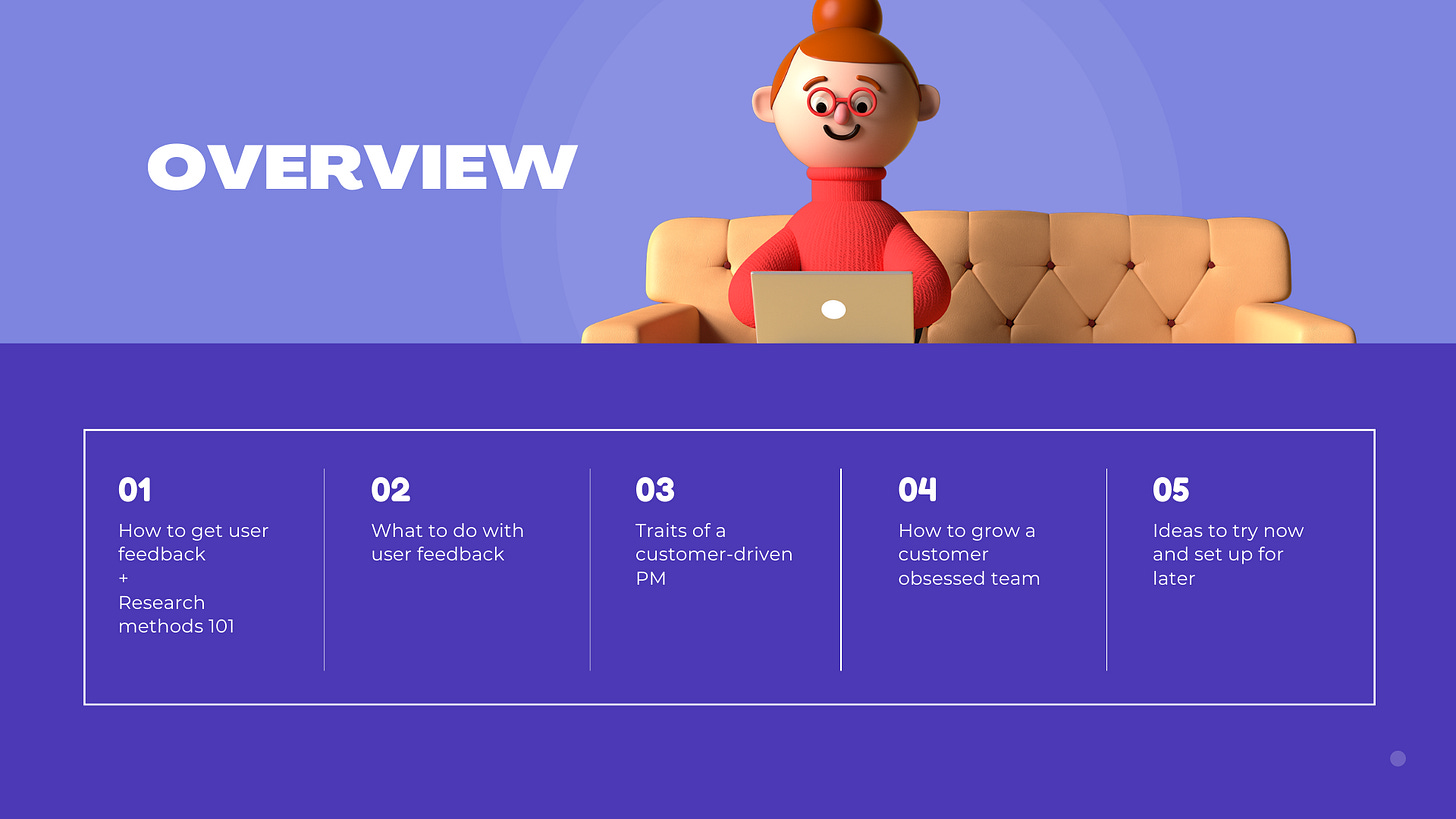 OVERVIEW

01
How to get user feedback
+
Research methods 101

02
What to do with user feedback

03
Traits of a customer-driven PM

04
How to grow a customer obsessed team

05
Ideas to try now and set up for later